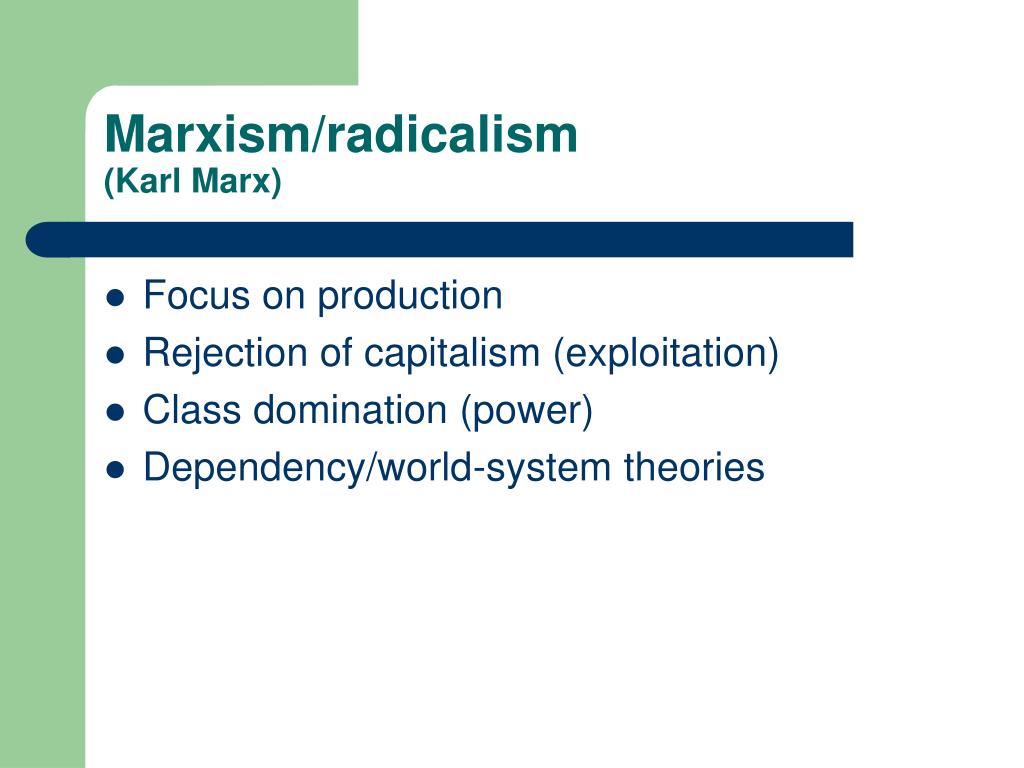 Marxism/radicalism
(Karl Marx)

- Focus on production
- Rejection of capitalism (exploitation)
- Class domination (power)
- Dependency/world-system theories